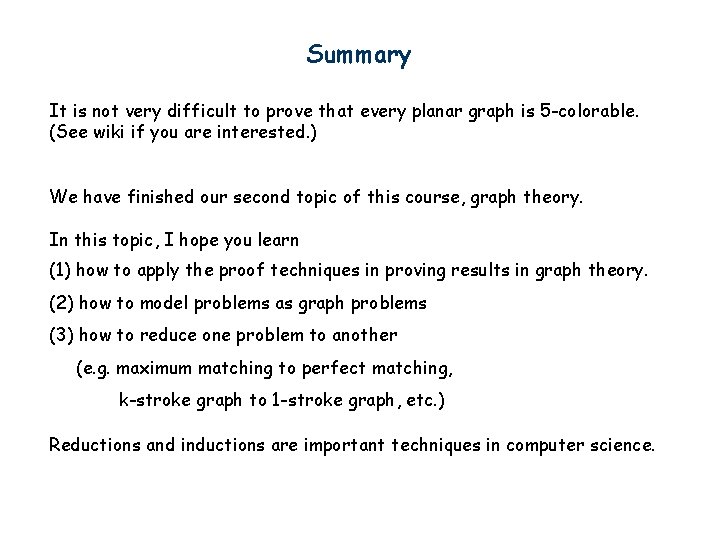 Summary

It is not very difficult to prove that every planar graph is 5-colorable.
(See wiki if you are interested.)

We have finished our second topic of this course, graph theory.

In this topic, I hope you learn

(1) how to apply the proof techniques in proving results in graph theory.

(2) how to model problems as graph problems

(3) how to reduce one problem to another

(e.g. maximum matching to perfect matching,

k-stroke graph to 1-stroke graph, etc.)

Reductions and inductions are important techniques in computer science.